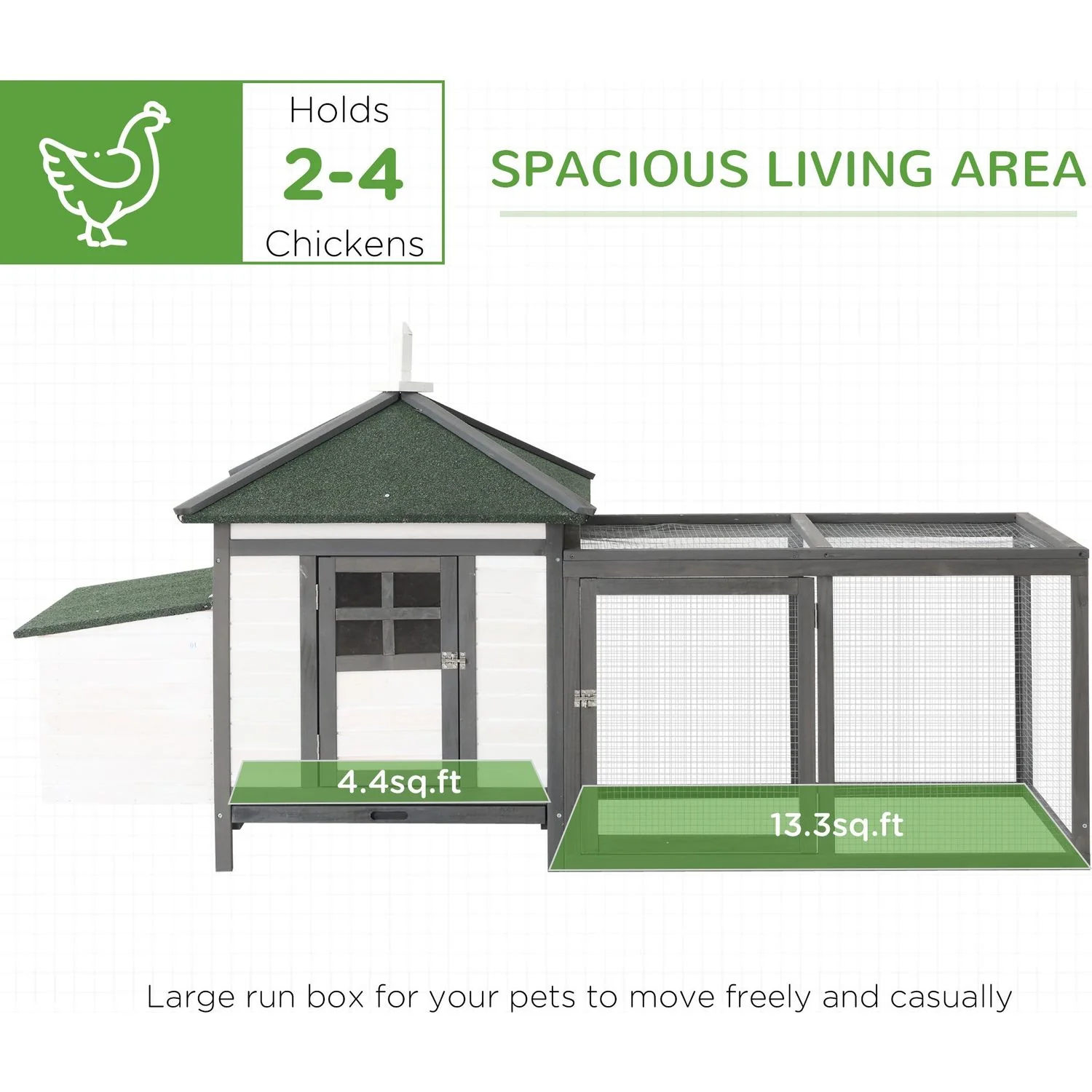 Holds
2-4
Chickens

SPACIOUS LIVING AREA

4.4sq.ft

13.3sq.ft

Large run box for your pets to move freely and casually